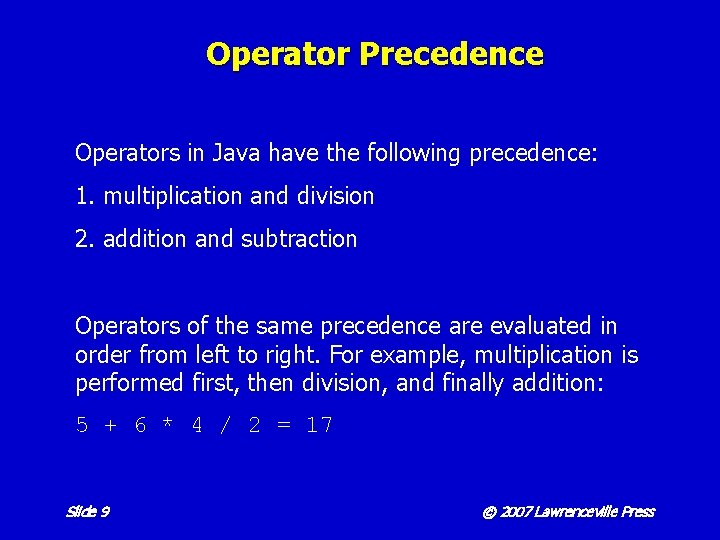 Operator Precedence

Operators in Java have the following precedence:

1. multiplication and division

2. addition and subtraction

Operators of the same precedence are evaluated in order from left to right. For example, multiplication is performed first, then division, and finally addition:

5 + 6 * 4 / 2 = 17

Slide 9

© 2007 Lawrenceville Press